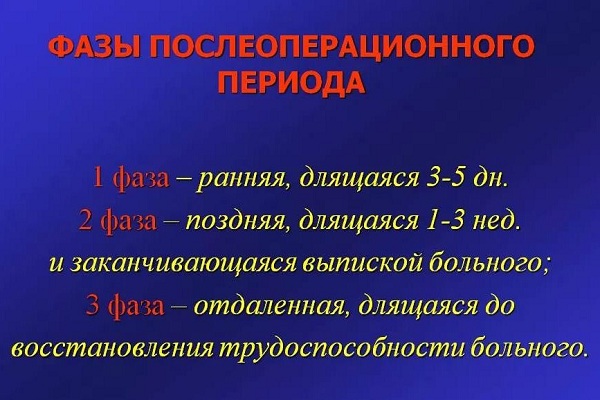 ФАЗЫ ПОСЛЕОПЕРАЦИОННОГО ПЕРИОДА

1 фаза – ранняя, длящаяся 3-5 дн.
2 фаза – поздняя, длящаяся 1-3 нед. и заканчивающаяся выпиской больного;
3 фаза – отдаленная, длящаяся до восстановления трудоспособности больного.